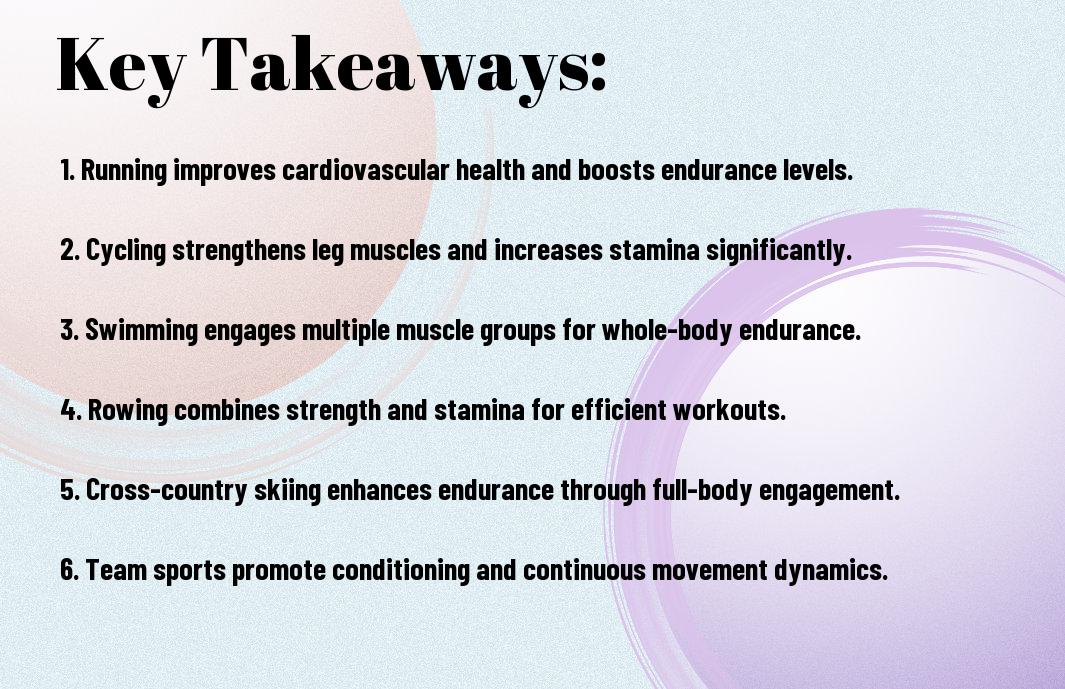 Key Takeaways:

1. Running improves cardiovascular health and boosts endurance levels.

2. Cycling strengthens leg muscles and increases stamina significantly.

3. Swimming engages multiple muscle groups for whole-body endurance.

4. Rowing combines strength and stamina for efficient workouts.

5. Cross-country skiing enhances endurance through full-body engagement.

6. Team sports promote conditioning and continuous movement dynamics.